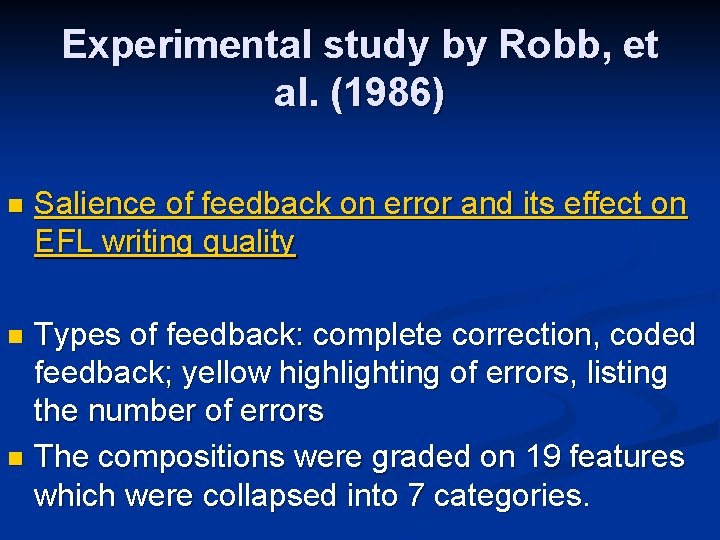 Experimental study by Robb, et al. (1986)

Salience of feedback on error and its effect on EFL writing quality

Types of feedback: complete correction, coded feedback; yellow highlighting of errors, listing the number of errors

The compositions were graded on 19 features which were collapsed into 7 categories.